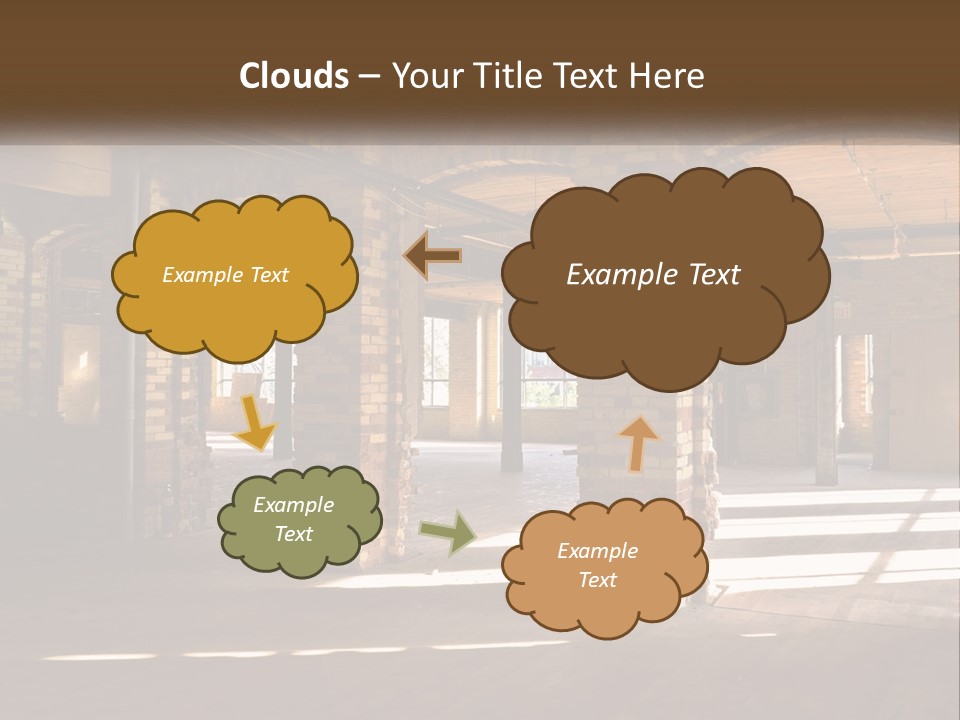 Clouds – Your Title Text Here

Example Text

Example Text

Example Text

Example Text